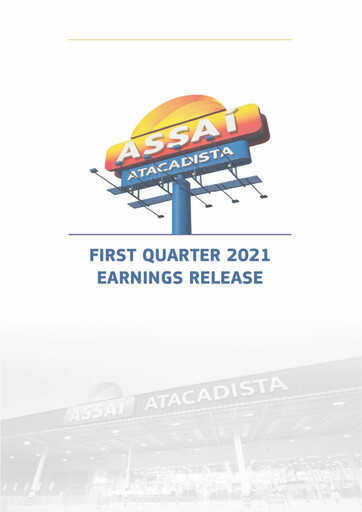 ASSAÍ
ATACADISTA

FIRST QUARTER 2021
EARNINGS RELEASE

ASSAÍ ATACADISTA